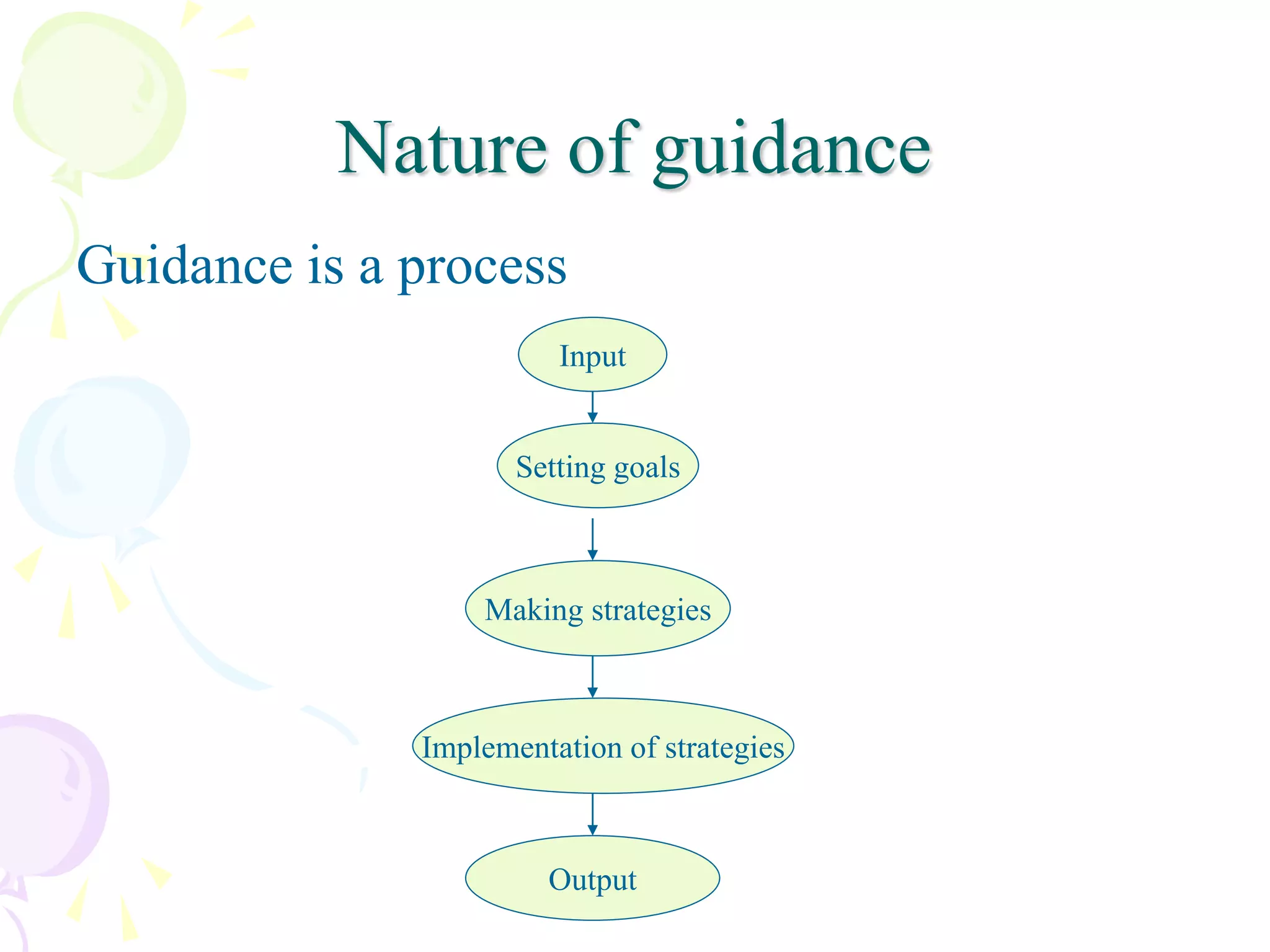 Nature of guidance

Guidance is a process

Input

Setting goals

Making strategies

Implementation of strategies

Output